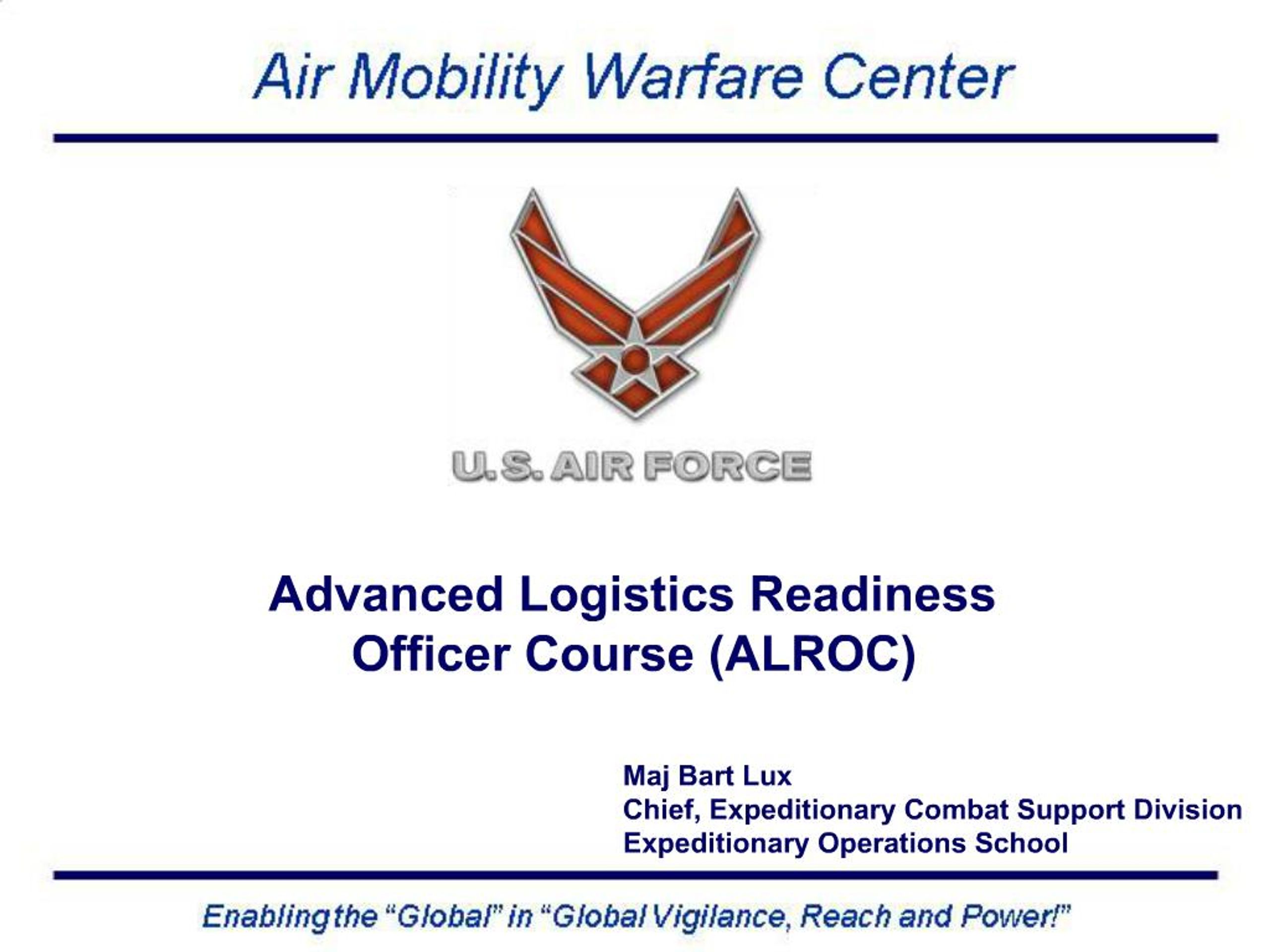 Air Mobility Warfare Center

U.S. AIR FORCE

Advanced Logistics Readiness Officer Course (ALROC)

Maj Bart Lux
Chief, Expeditionary Combat Support Division
Expeditionary Operations School

Enabling the "Global" in "Global Vigilance, Reach and Power!"